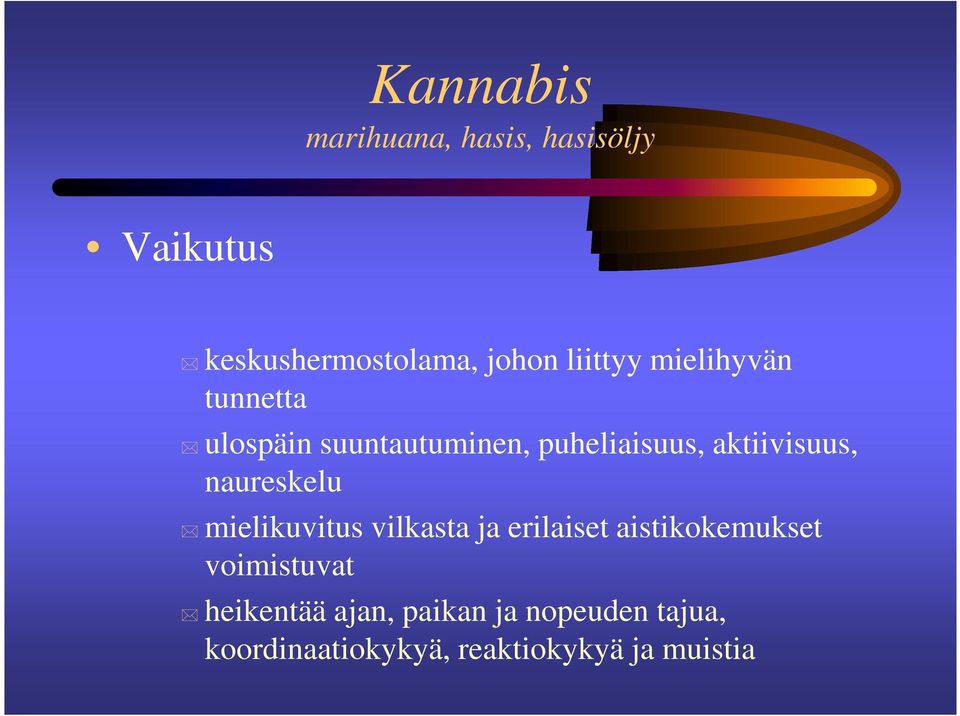 Kannabis
marihuana, hasis, hasisöljy

• Vaikutus

keskushermostolama, johon liittyy mielihyvän tunnetta

ulospäin suuntautuminen, puheliaisuus, aktiivisuus, naureskelu

mielikuvitus vilkasta ja erilaiset aistikokemukset voimistuvat

heikentää ajan, paikan ja nopeuden tajua, koordinaatiokykyä, reaktiokykyä ja muistia